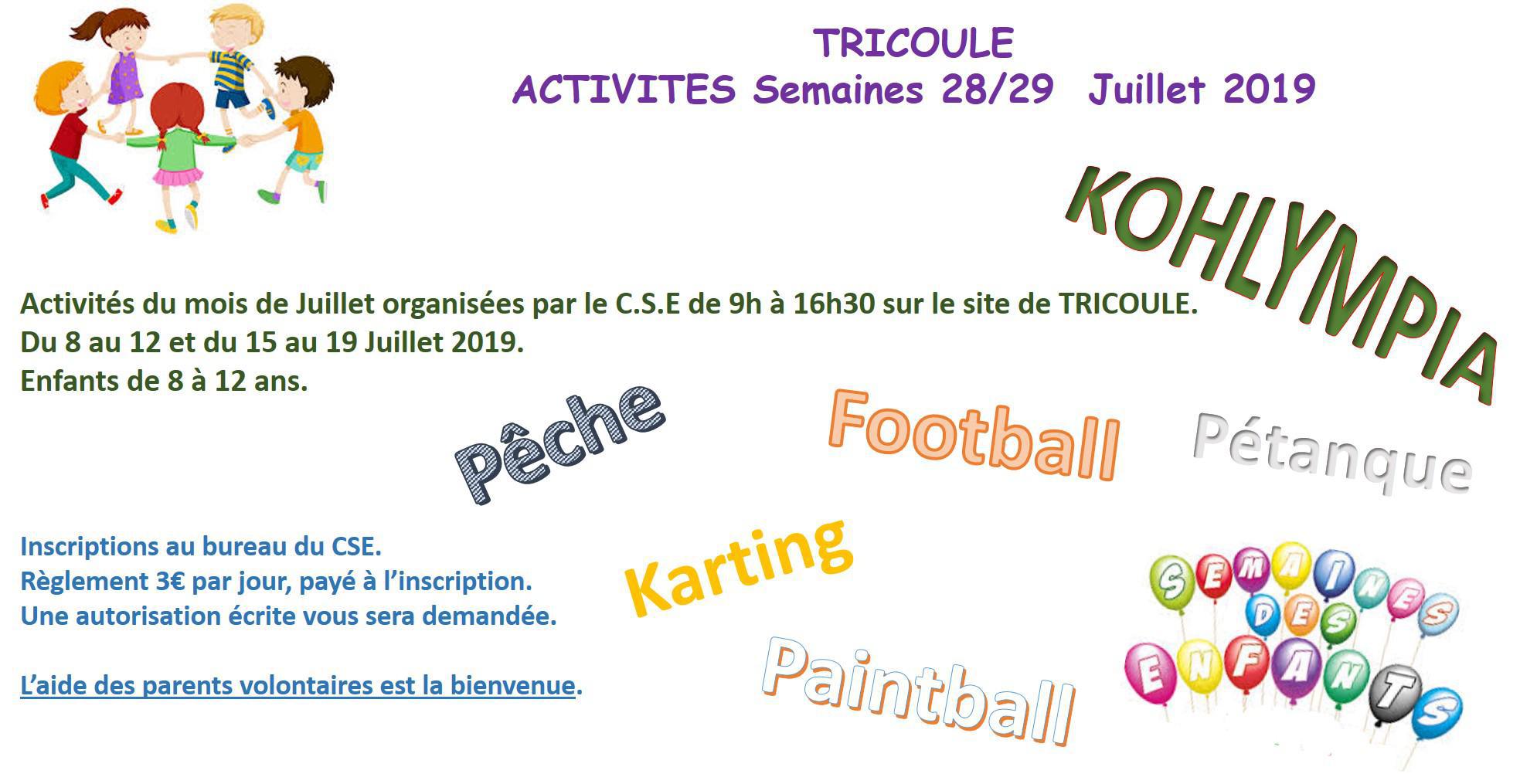 TRICOULE
ACTIVITES Semaines 28/29 Juillet 2019

KOHLYMPIA

Activités du mois de Juillet organisées par le C.S.E de 9h à 16h30 sur le site de TRICOULE.
Du 8 au 12 et du 15 au 19 Juillet 2019.
Enfants de 8 à 12 ans.

Pêche

Football

Pétanque

Inscriptions au bureau du CSE.
Règlement 3€ par jour, payé à l'inscription.
Une autorisation écrite vous sera demandée.

L'aide des parents volontaires est la bienvenue.

Karting

Paintball

SEMAINES DES ENFANTS